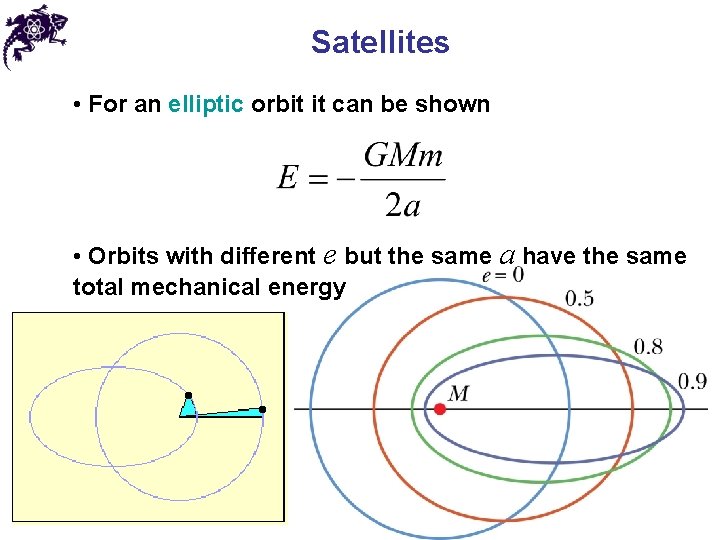 Satellites

• For an elliptic orbit it can be shown

$E = -\frac{GMm}{2a}$

• Orbits with different $e$ but the same $a$ have the same total mechanical energy

$e = 0$

0.5

0.8

0.9

$M$